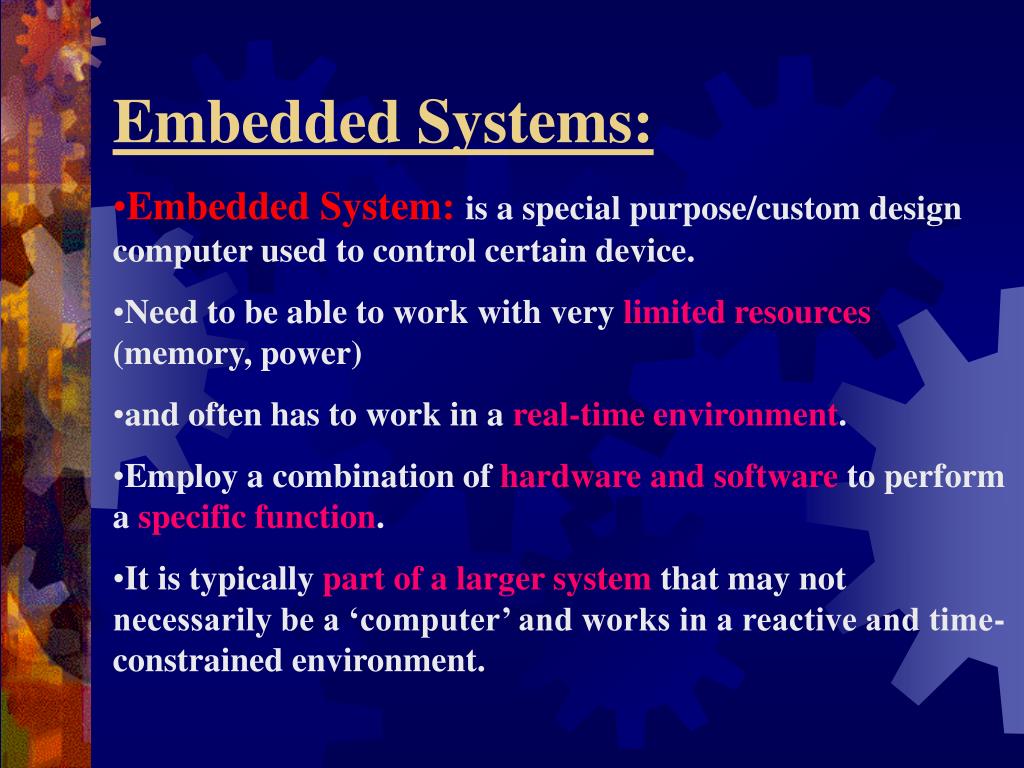 Embedded Systems:

•Embedded System: is a special purpose/custom design computer used to control certain device.

•Need to be able to work with very limited resources (memory, power)

•and often has to work in a real-time environment.

•Employ a combination of hardware and software to perform a specific function.

•It is typically part of a larger system that may not necessarily be a ‘computer’ and works in a reactive and time-constrained environment.